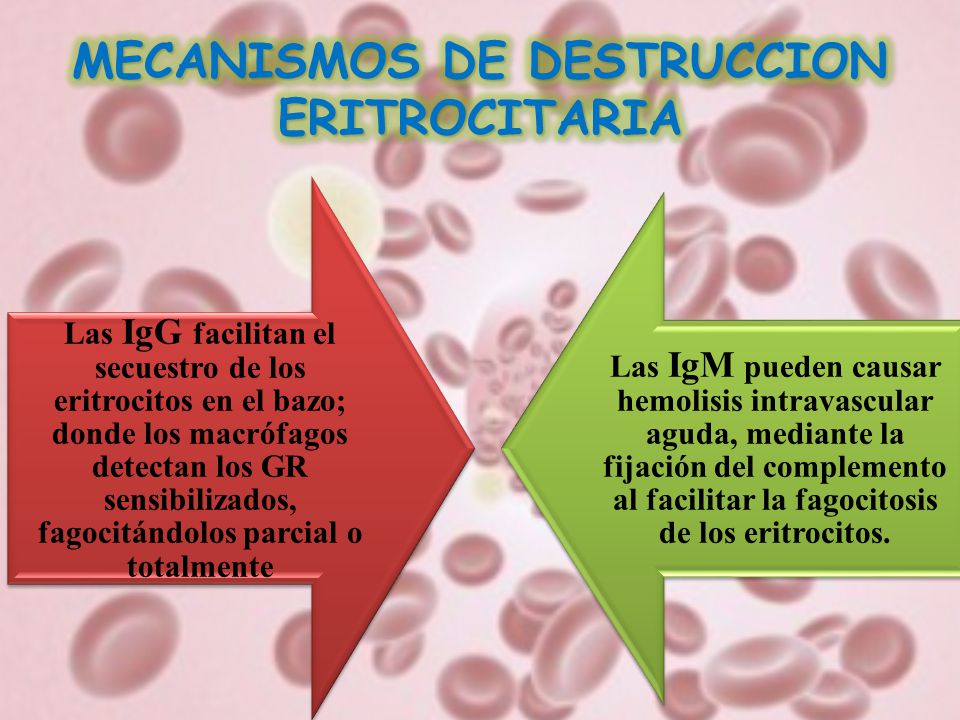 MECANISMOS DE DESTRUCCION ERITROCITARIA

Las IgG facilitan el secuestro de los eritrocitos en el bazo; donde los macrófagos detectan los GR sensibilizados, fagocitándolos parcial o totalmente

Las IgM pueden causar hemolisis intravascular aguda, mediante la fijación del complemento al facilitar la fagocitosis de los eritrocitos.